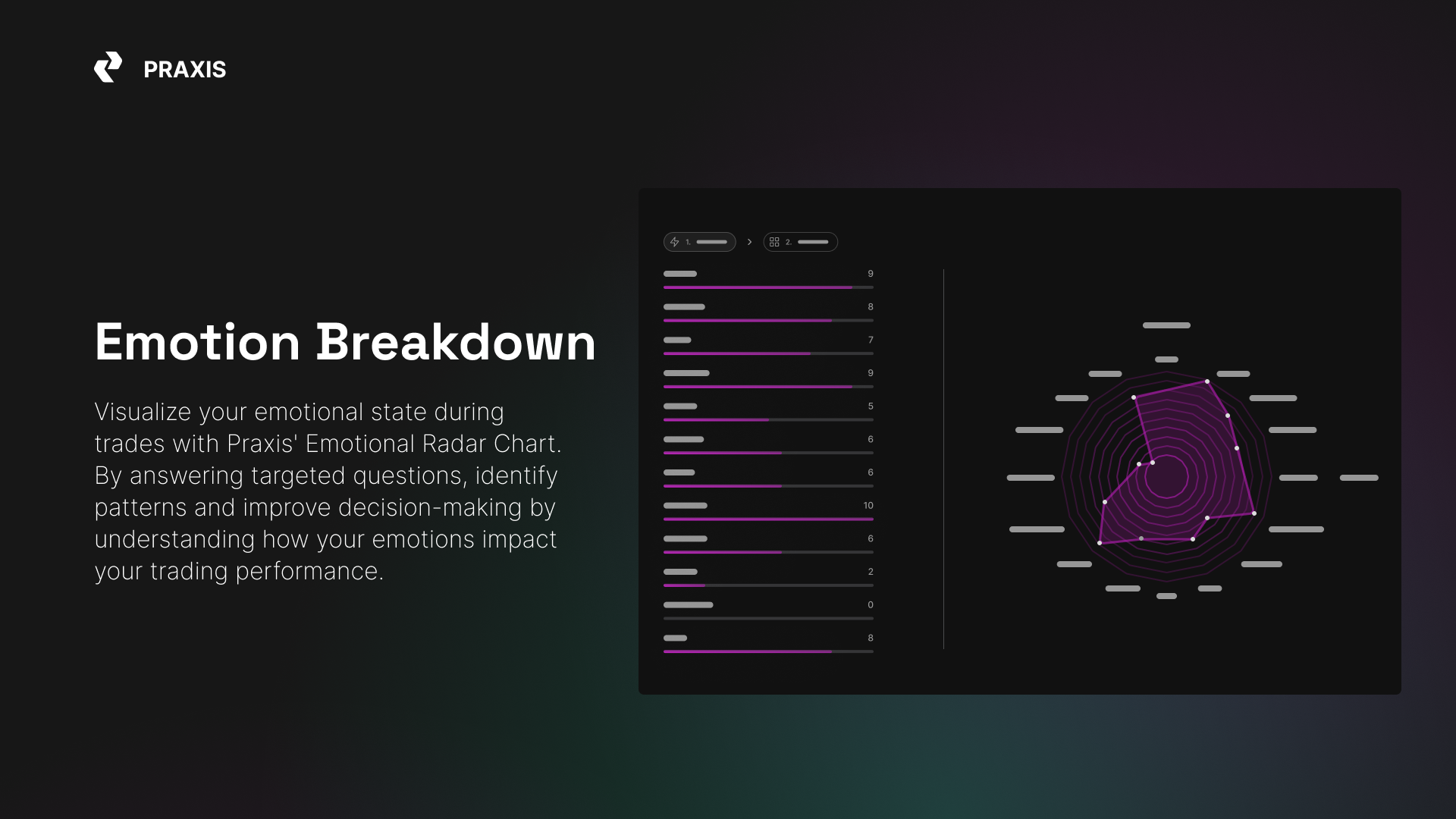 PRAXIS

Emotion Breakdown

Visualize your emotional state during trades with Praxis' Emotional Radar Chart. By answering targeted questions, identify patterns and improve decision-making by understanding how your emotions impact your trading performance.

1. 2.

9
8
7
9
5
6
6
10
6
2
0
8